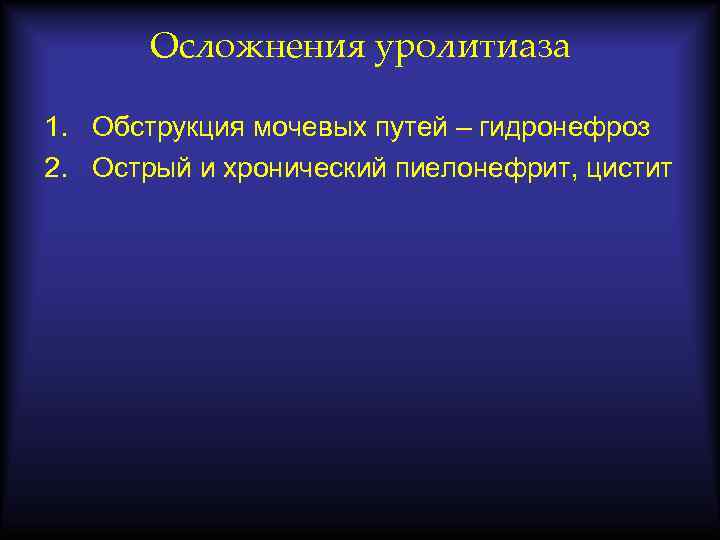 Осложнения уролитиаза

1. Обструкция мочевых путей – гидронефроз
2. Острый и хронический пиелонефрит, цистит